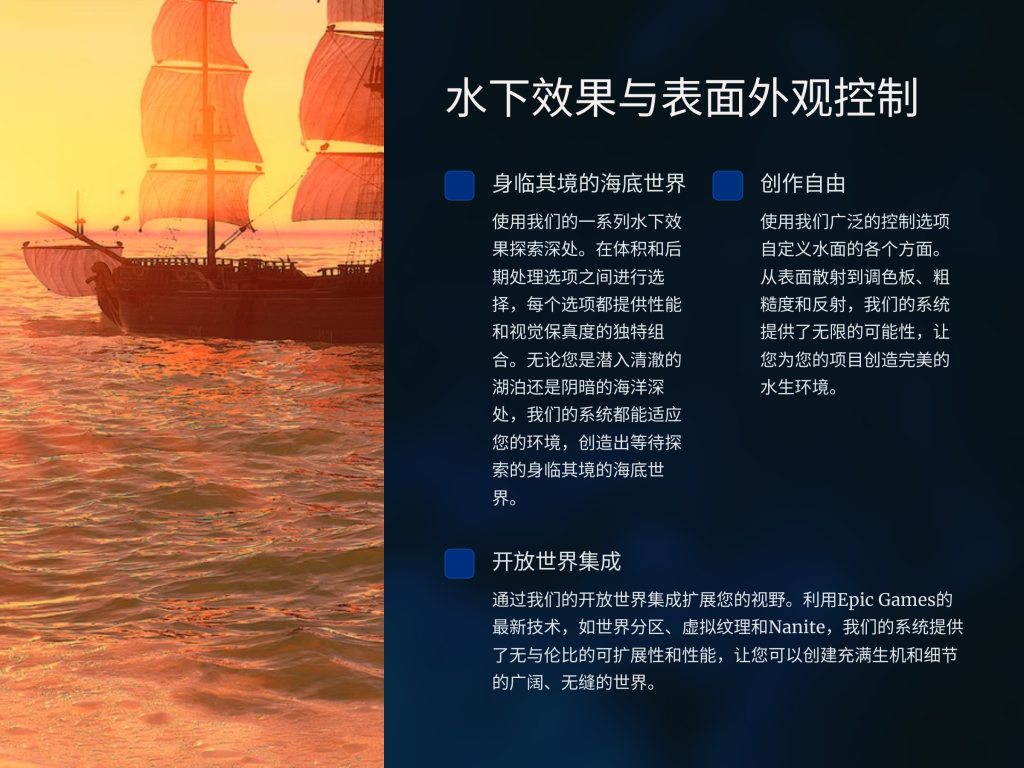 水下效果与表面外观控制

身临其境的海底世界

使用我们的一系列水下效果探索深处。在体积和后期处理选项之间进行选择，每个选项都提供性能和视觉保真度的独特组合。无论您是潜入清澈的湖泊还是阴暗的海洋深处，我们的系统都能适应您的环境，创造出等待探索的身临其境的海底世界。

创作自由

使用我们广泛的控制选项自定义水面的各个方面。从表面散射到调色板、粗糙度和反射，我们的系统提供了无限的可能性，让您为您的项目创造完美的水生环境。

开放世界集成

通过我们的开放世界集成扩展您的视野。利用Epic Games的最新技术，如世界分区、虚拟纹理和Nanite，我们的系统提供了无与伦比的可扩展性和性能，让您可以创建充满生机和细节的广阔、无缝的世界。